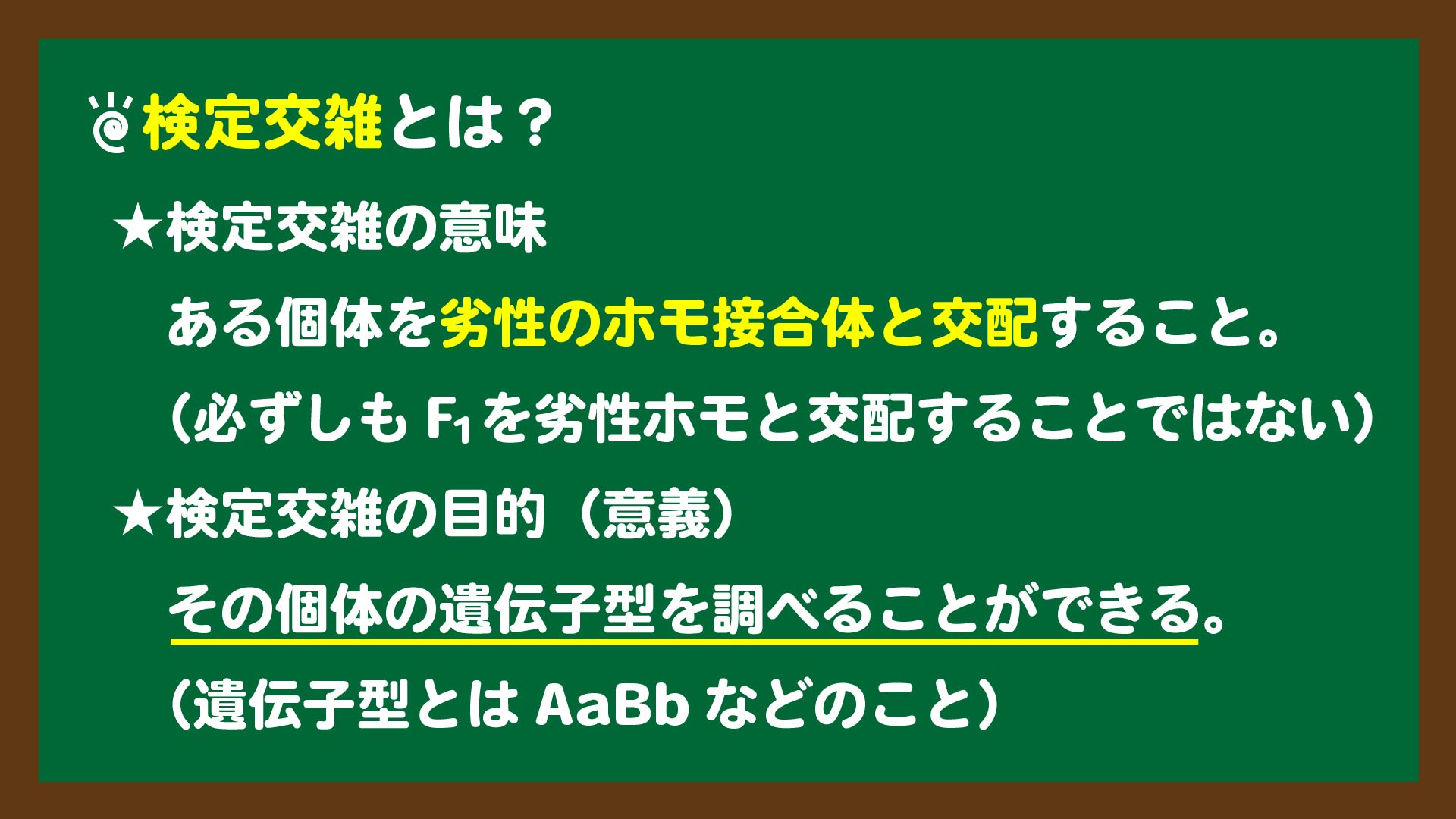 検定交雑とは？

★検定交雑の意味

ある個体を劣性のホモ接合体と交配すること。

（必ずしも $F_1$ を劣性ホモと交配することではない）

★検定交雑の目的（意義）

その個体の遺伝子型を調べることができる。

（遺伝子型とは AaBb などのこと）